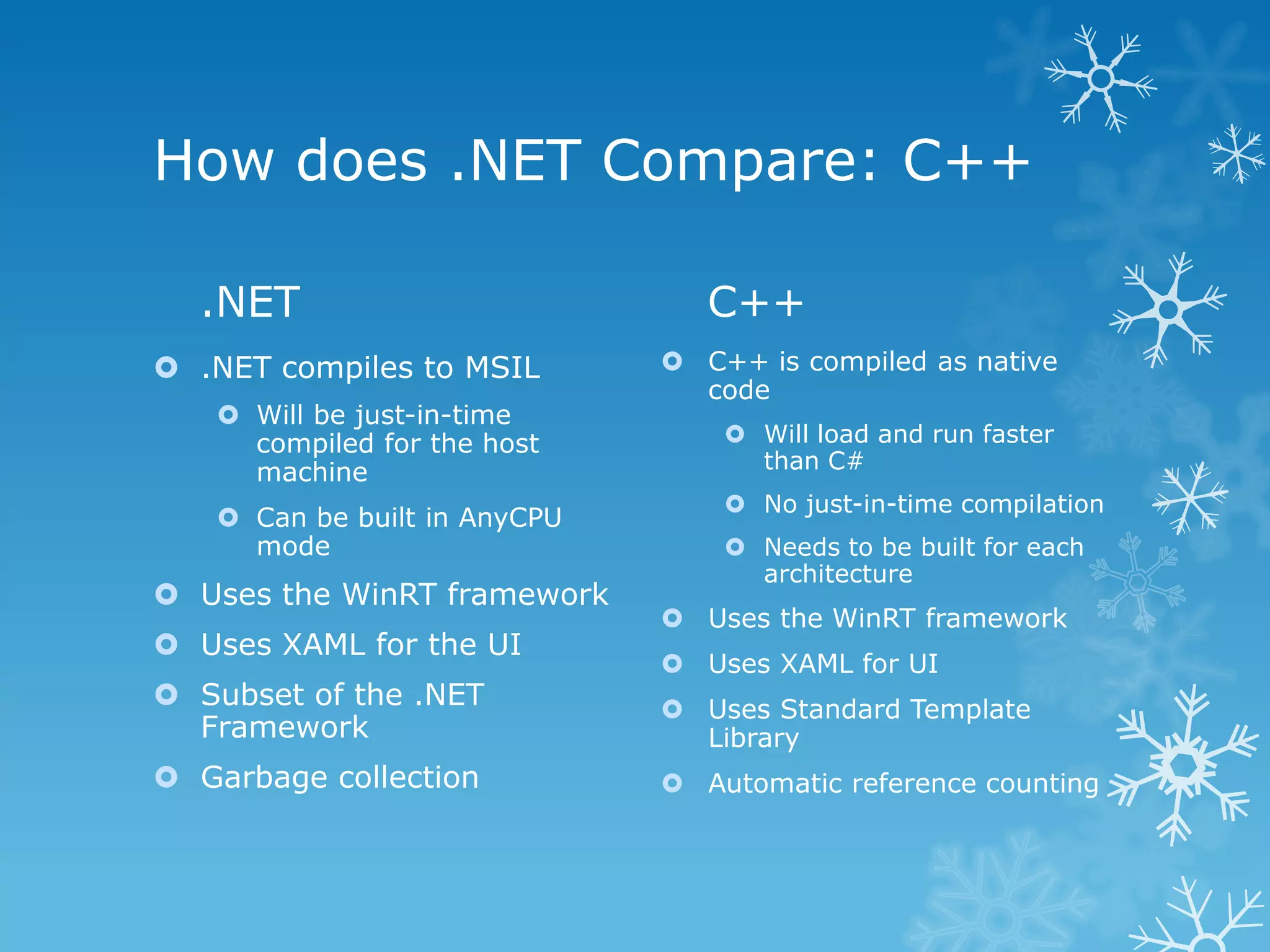 How does .NET Compare: C++

.NET

.NET compiles to MSIL
Will be just-in-time compiled for the host machine
Can be built in AnyCPU mode
Uses the WinRT framework
Uses XAML for the UI
Subset of the .NET Framework
Garbage collection

C++

C++ is compiled as native code
Will load and run faster than C#
No just-in-time compilation
Needs to be built for each architecture
Uses the WinRT framework
Uses XAML for UI
Uses Standard Template Library
Automatic reference counting